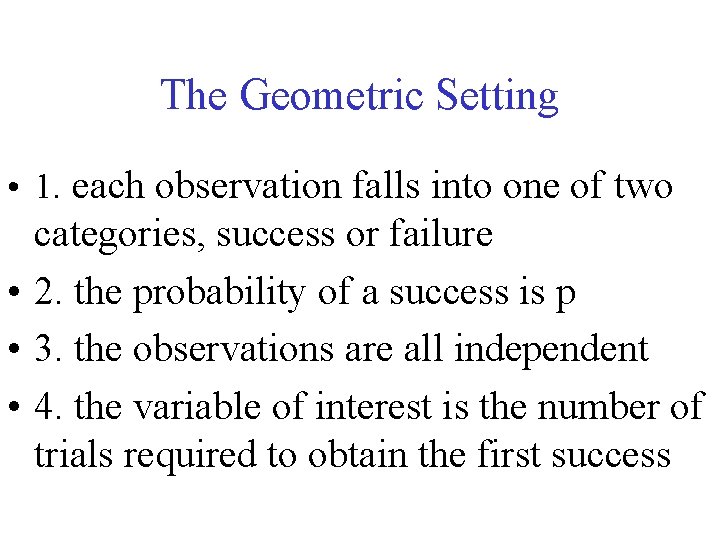 The Geometric Setting

• 1. each observation falls into one of two categories, success or failure

• 2. the probability of a success is p

• 3. the observations are all independent

• 4. the variable of interest is the number of trials required to obtain the first success